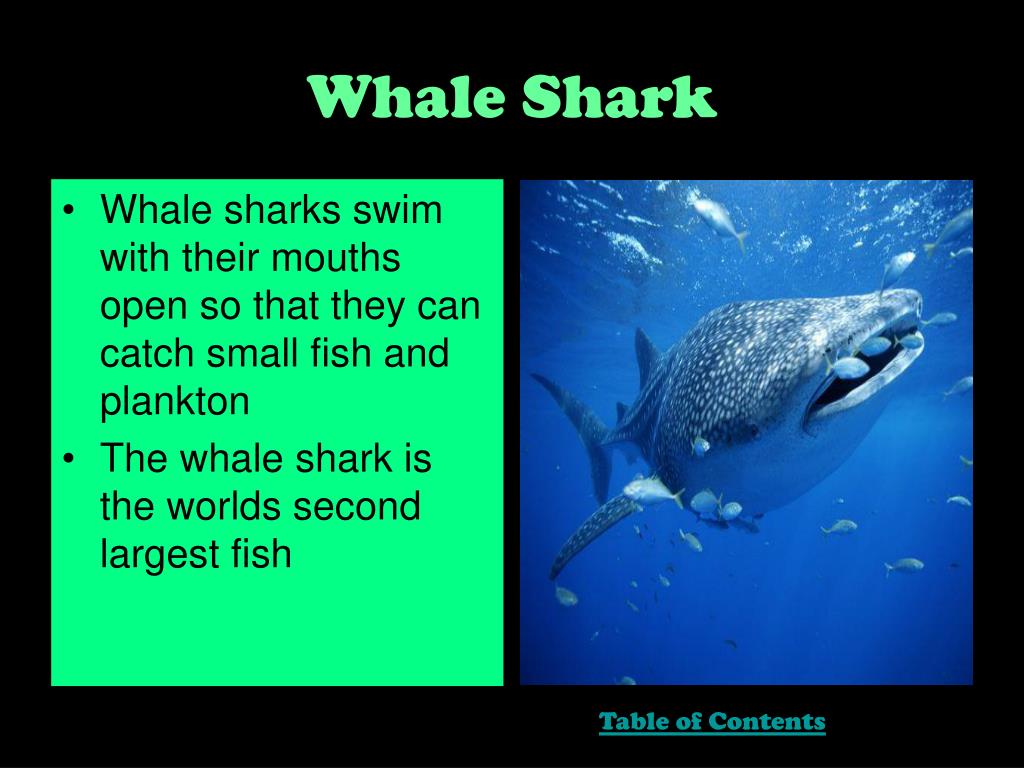 Whale Shark

• Whale sharks swim with their mouths open so that they can catch small fish and plankton
• The whale shark is the worlds second largest fish

Table of Contents